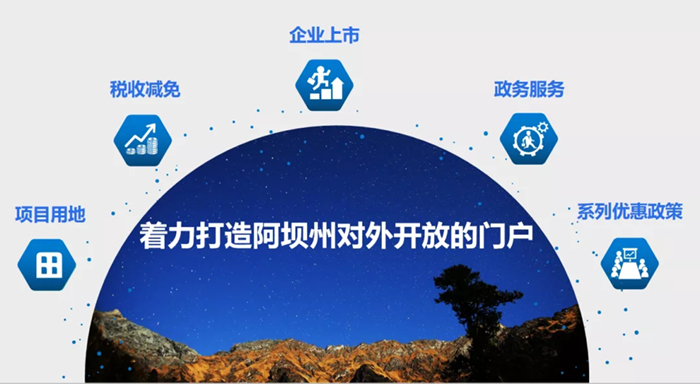 企业上市

税收减免

政务服务

项目用地

系列优惠政策

着力打造阿坝州对外开放的门户